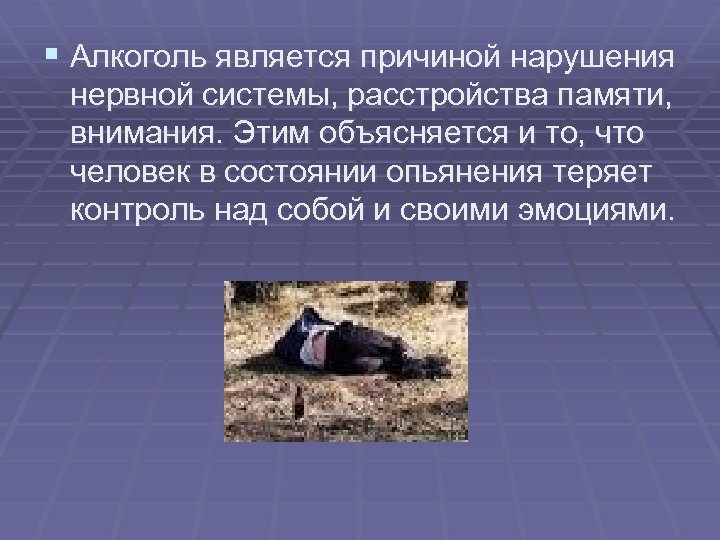 Алкоголь является причиной нарушения нервной системы, расстройства памяти, внимания. Этим объясняется и то, что человек в состоянии опьянения теряет контроль над собой и своими эмоциями.